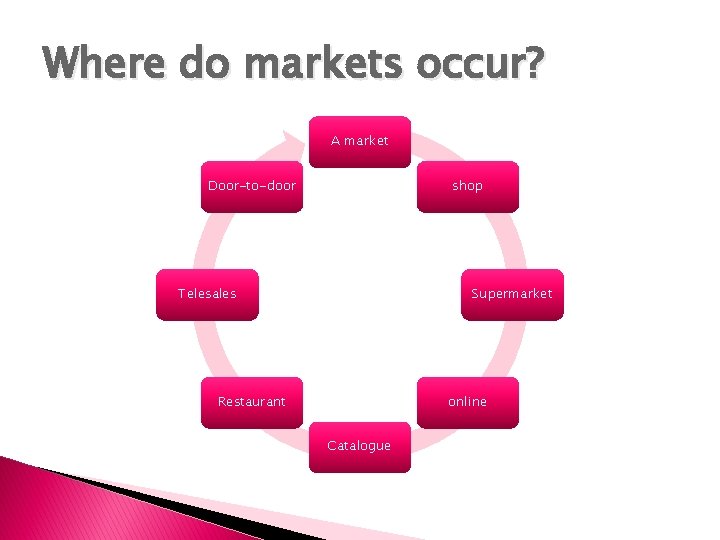 Where do markets occur?

A market

shop

Supermarket

online

Catalogue

Restaurant

Telesales

Door-to-door